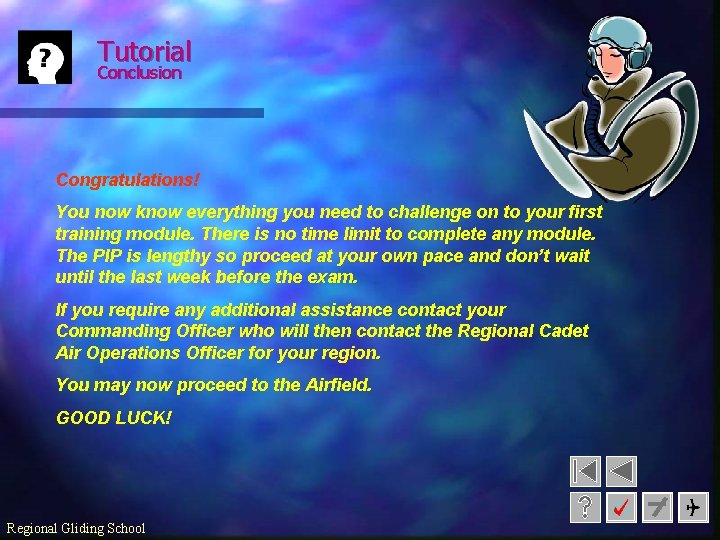 ?

Tutorial
Conclusion

Congratulations!

You now know everything you need to challenge on to your first training module. There is no time limit to complete any module. The PIP is lengthy so proceed at your own pace and don't wait until the last week before the exam.

If you require any additional assistance contact your Commanding Officer who will then contact the Regional Cadet Air Operations Officer for your region.

You may now proceed to the Airfield.

GOOD LUCK!

?

Regional Gliding School